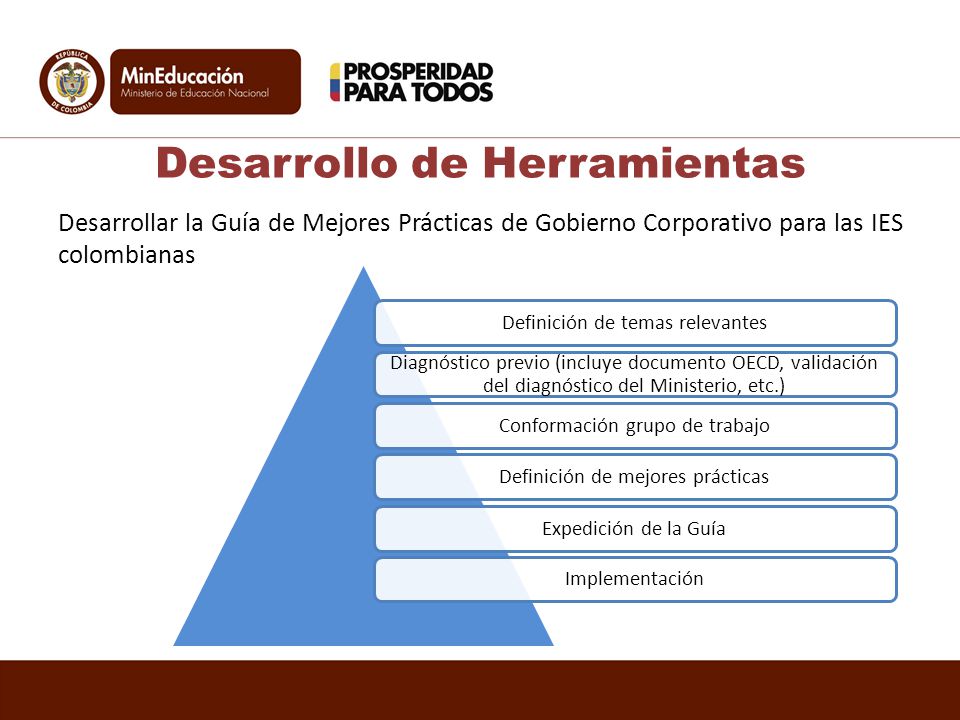 REPÚBLICA DE COLOMBIA

MinEducación
Ministerio de Educación Nacional

PROSPERIDAD PARA TODOS

Desarrollo de Herramientas

Desarrollar la Guía de Mejores Prácticas de Gobierno Corporativo para las IES colombianas

Definición de temas relevantes

Diagnóstico previo (incluye documento OECD, validación del diagnóstico del Ministerio, etc.)

Conformación grupo de trabajo

Definición de mejores prácticas

Expedición de la Guía

Implementación